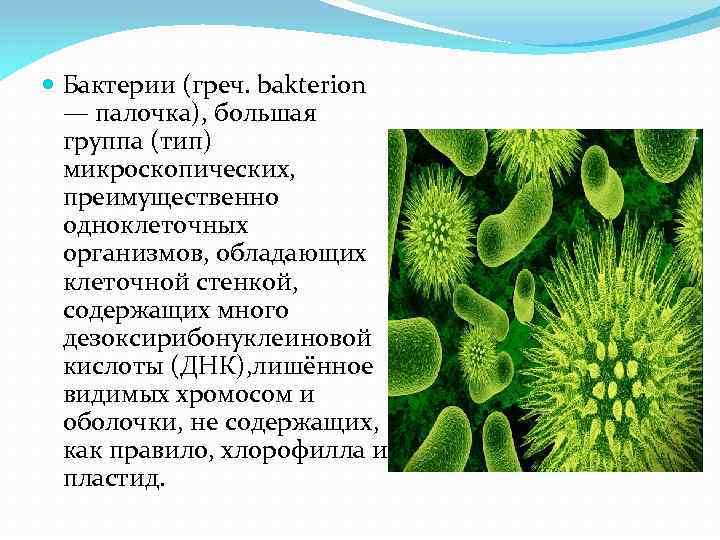 Бактерии (греч. bakterion — палочка), большая группа (тип) микроскопических, преимущественно одноклеточных организмов, обладающих клеточной стенкой, содержащих много дезоксирибонуклеиновой кислоты (ДНК),лишённое видимых хромосом и оболочки, не содержащих, как правило, хлорофилла и пластид.